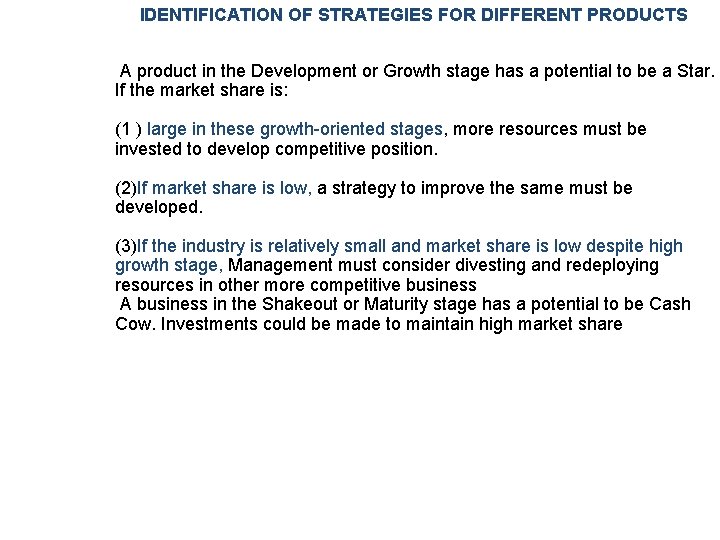 IDENTIFICATION OF STRATEGIES FOR DIFFERENT PRODUCTS

A product in the Development or Growth stage has a potential to be a Star. If the market share is:

(1 ) large in these growth-oriented stages, more resources must be invested to develop competitive position.

(2)If market share is low, a strategy to improve the same must be developed.

(3)If the industry is relatively small and market share is low despite high growth stage, Management must consider divesting and redeploying resources in other more competitive business
A business in the Shakeout or Maturity stage has a potential to be Cash Cow. Investments could be made to maintain high market share